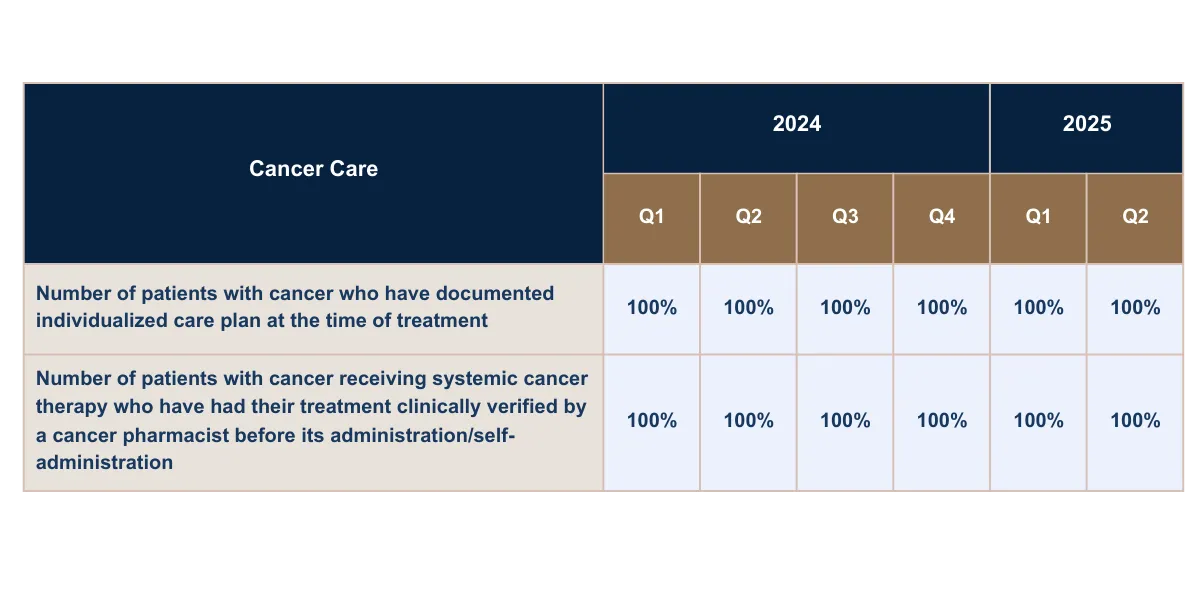 | Cancer Care | 2024 | | | | 2025 | |
|---|---|---|---|---|---|---|
| | Q1 | Q2 | Q3 | Q4 | Q1 | Q2 |
| Number of patients with cancer who have documented individualized care plan at the time of treatment | 100% | 100% | 100% | 100% | 100% | 100% |
| Number of patients with cancer receiving systemic cancer therapy who have had their treatment clinically verified by a cancer pharmacist before its administration/self-administration | 100% | 100% | 100% | 100% | 100% | 100% |